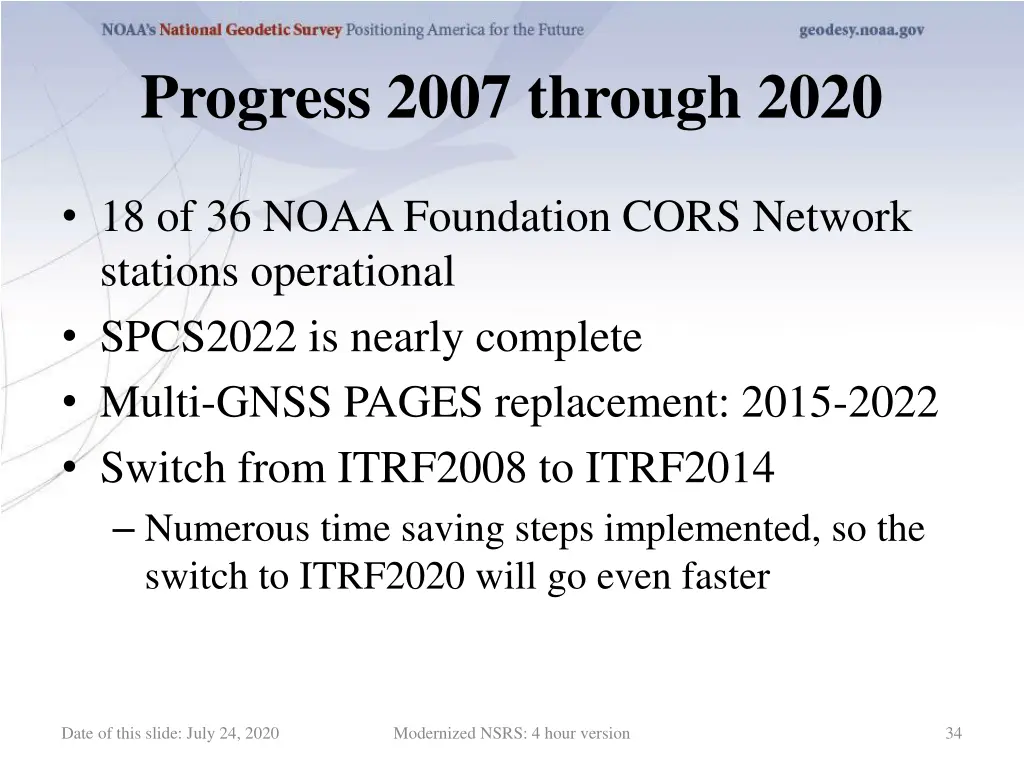 NOAA's National Geodetic Survey Positioning America for the Future

geodesy.noaa.gov

Progress 2007 through 2020

• 18 of 36 NOAA Foundation CORS Network stations operational
• SPCS2022 is nearly complete
• Multi-GNSS PAGES replacement: 2015-2022
• Switch from ITRF2008 to ITRF2014
– Numerous time saving steps implemented, so the switch to ITRF2020 will go even faster

Date of this slide: July 24, 2020

Modernized NSRS: 4 hour version

34